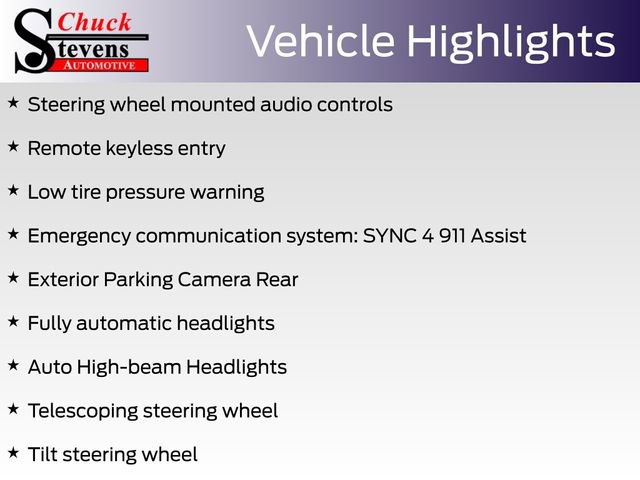 Chuck Stevens AUTOMOTIVE

Vehicle Highlights

★ Steering wheel mounted audio controls

★ Remote keyless entry

★ Low tire pressure warning

★ Emergency communication system: SYNC 4 911 Assist

★ Exterior Parking Camera Rear

★ Fully automatic headlights

★ Auto High-beam Headlights

★ Telescoping steering wheel

★ Tilt steering wheel